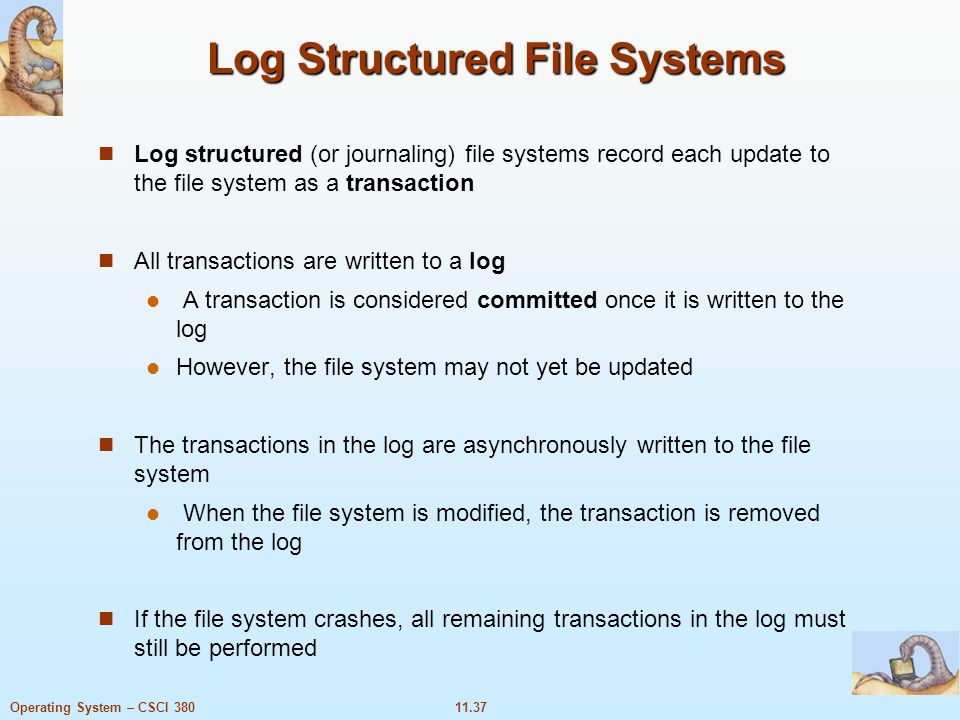 Log Structured File Systems

Log structured (or journaling) file systems record each update to the file system as a transaction

All transactions are written to a log

A transaction is considered committed once it is written to the log

However, the file system may not yet be updated

The transactions in the log are asynchronously written to the file system

When the file system is modified, the transaction is removed from the log

If the file system crashes, all remaining transactions in the log must still be performed

Operating System – CSCI 380

11.37